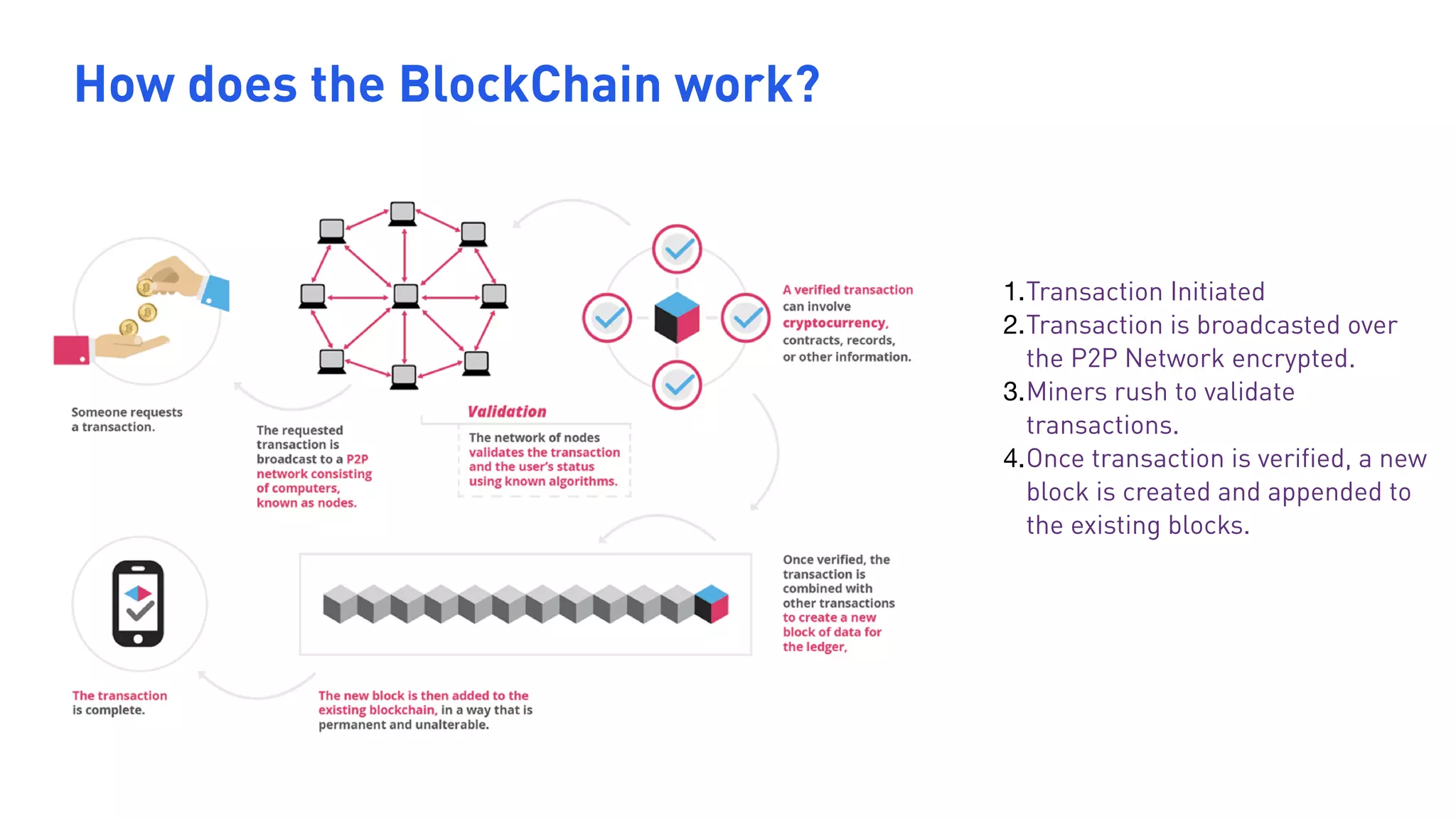 How does the BlockChain work?

Someone requests a transaction.

The requested transaction is broadcast to a P2P network consisting of computers, known as nodes.

Validation

The network of nodes validates the transaction and the user's status using known algorithms.

A verified transaction can involve cryptocurrency, contracts, records, or other information.

Once verified, the transaction is combined with other transactions to create a new block of data for the ledger,

The new block is then added to the existing blockchain, in a way that is permanent and unalterable.

The transaction is complete.

1. Transaction Initiated
2. Transaction is broadcasted over the P2P Network encrypted.
3. Miners rush to validate transactions.
4. Once transaction is verified, a new block is created and appended to the existing blocks.